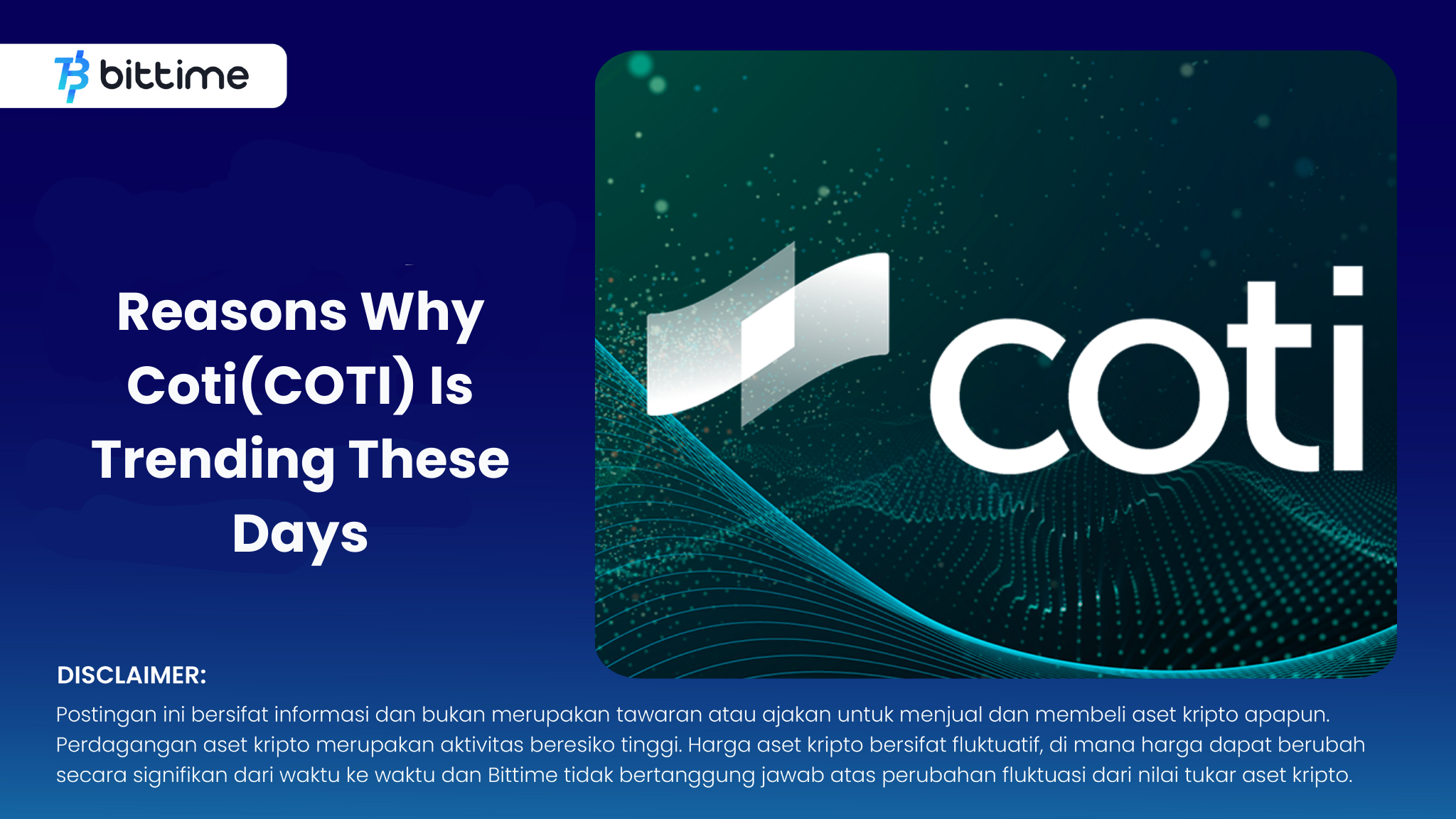 bittime

Reasons Why Coti(COTI) Is Trending These Days

coti

DISCLAIMER:
Postingan ini bersifat informasi dan bukan merupakan tawaran atau ajakan untuk menjual dan membeli aset kripto apapun. Perdagangan aset kripto merupakan aktivitas beresiko tinggi. Harga aset kripto bersifat fluktuatif, di mana harga dapat berubah secara signifikan dari waktu ke waktu dan Bittime tidak bertanggung jawab atas perubahan fluktuasi dari nilai tukar aset kripto.